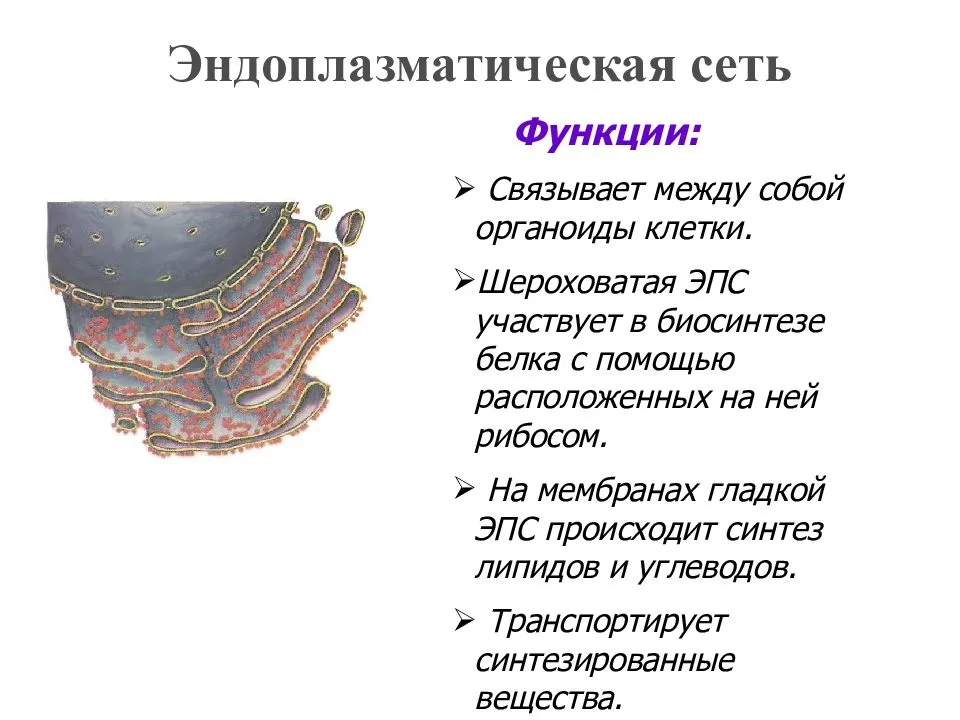 Эндоплазматическая сеть

Функции:

➢ Связывает между собой органоиды клетки.

➢Шероховатая ЭПС участвует в биосинтезе белка с помощью расположенных на ней рибосом.

➢ На мембранах гладкой ЭПС происходит синтез липидов и углеводов.

➢ Транспортирует синтезированные вещества.